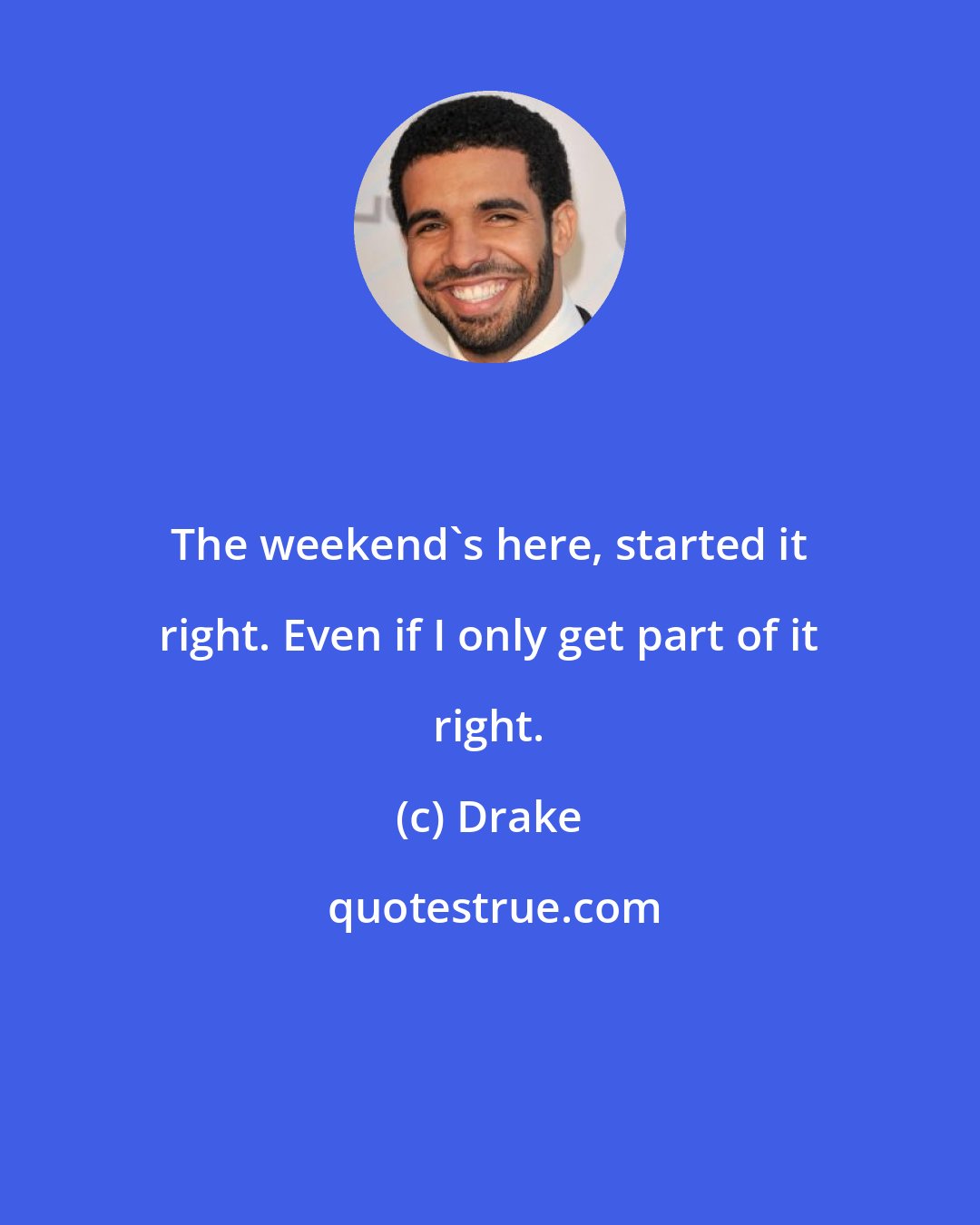 The weekend`s here, started it right. Even if I only get part of it right.

(c) Drake

quotestrue.com